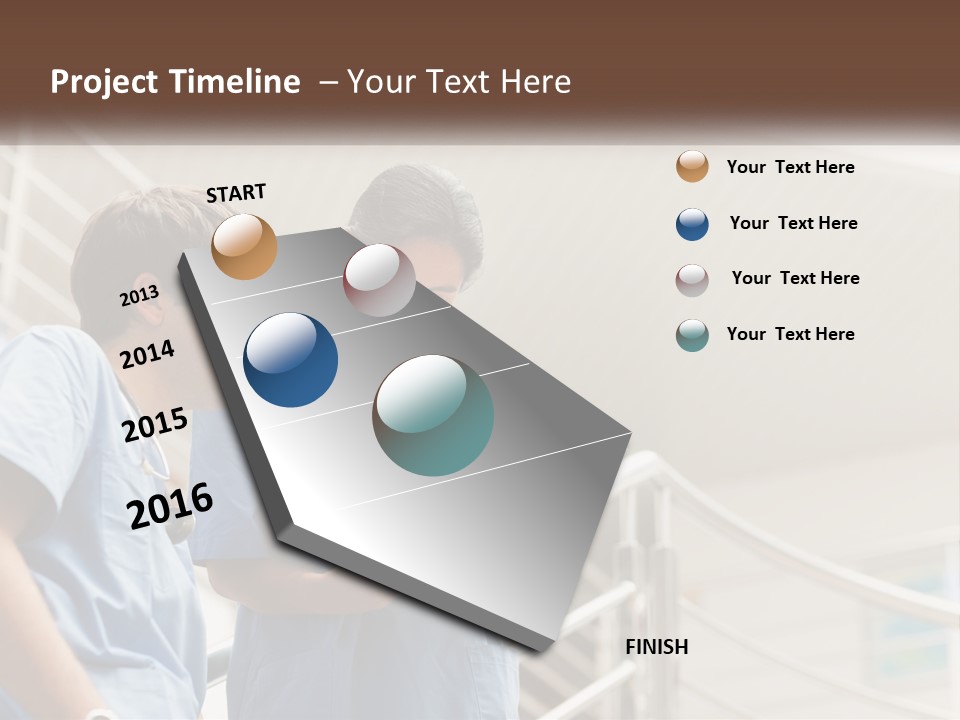 Project Timeline – Your Text Here

START

2013

2014

2015

2016

FINISH

Your Text Here

Your Text Here

Your Text Here

Your Text Here